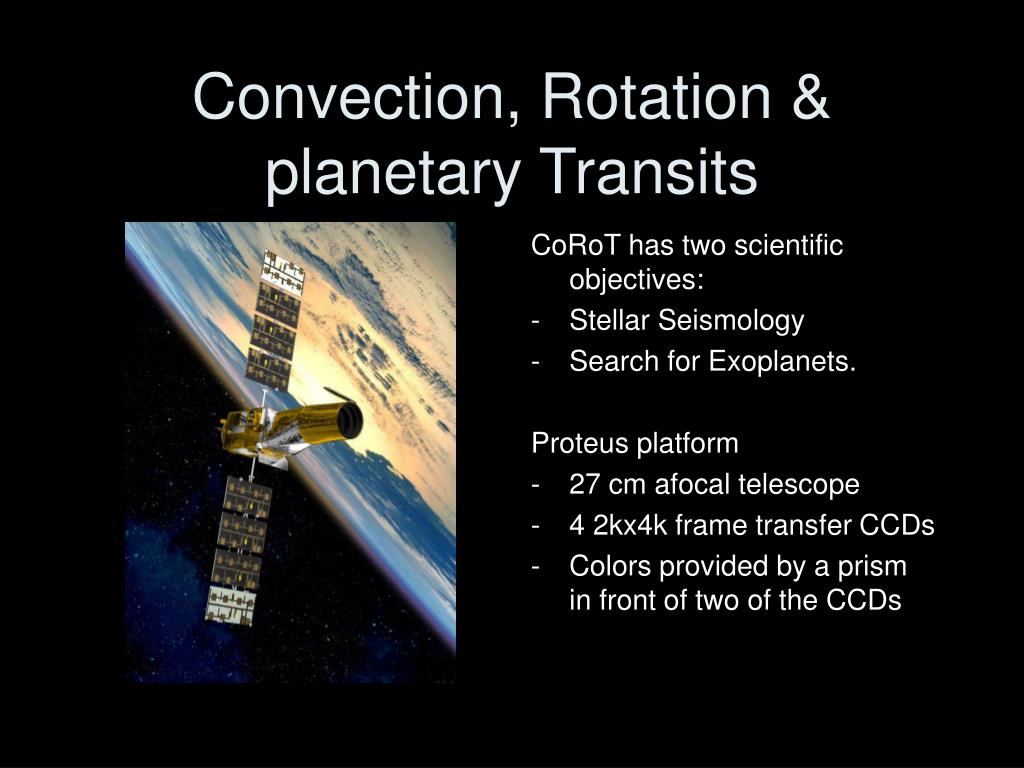 Convection, Rotation & planetary Transits

CoRoT has two scientific objectives:
- Stellar Seismology
- Search for Exoplanets.

Proteus platform
- 27 cm afocal telescope
- 4 2kx4k frame transfer CCDs
- Colors provided by a prism in front of two of the CCDs